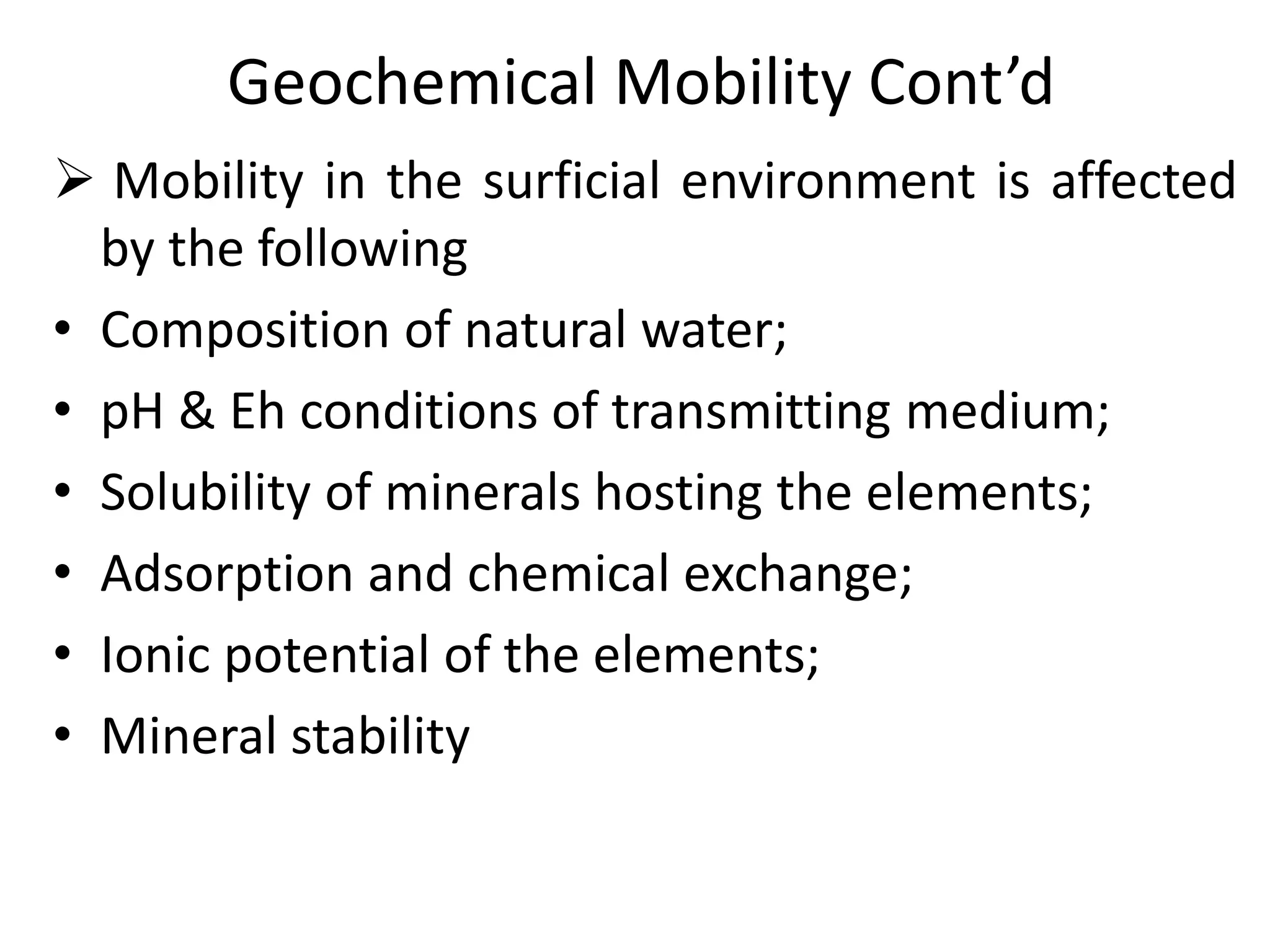 Geochemical Mobility Cont’d

➢ Mobility in the surficial environment is affected by the following

• Composition of natural water;
• pH & Eh conditions of transmitting medium;
• Solubility of minerals hosting the elements;
• Adsorption and chemical exchange;
• Ionic potential of the elements;
• Mineral stability